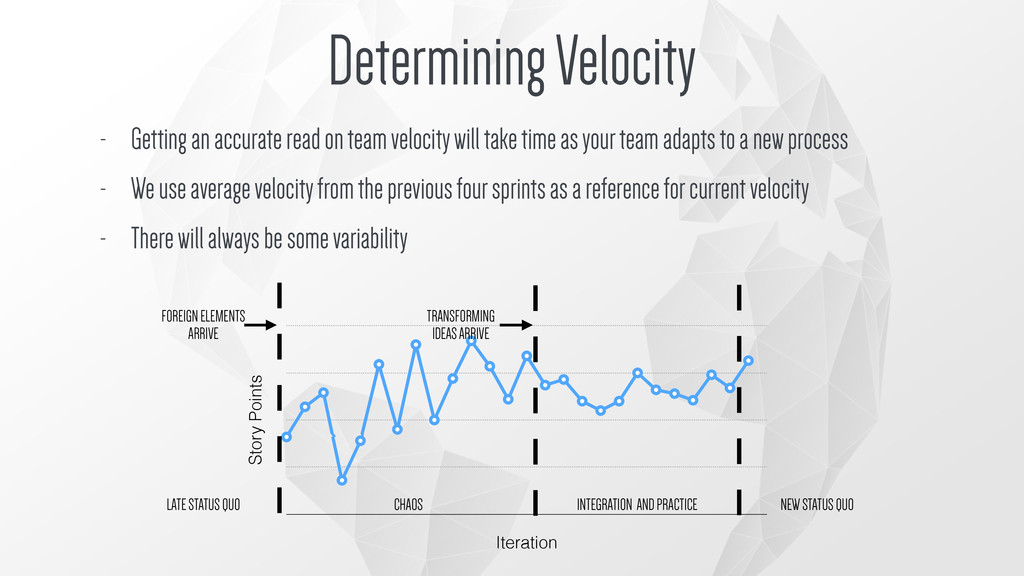 Determining Velocity

- Getting an accurate read on team velocity will take time as your team adapts to a new process

- We use average velocity from the previous four sprints as a reference for current velocity

- There will always be some variability

FOREIGN ELEMENTS ARRIVE

TRANSFORMING IDEAS ARRIVE

Story Points

LATE STATUS QUO

CHAOS

INTEGRATION AND PRACTICE

NEW STATUS QUO

Iteration